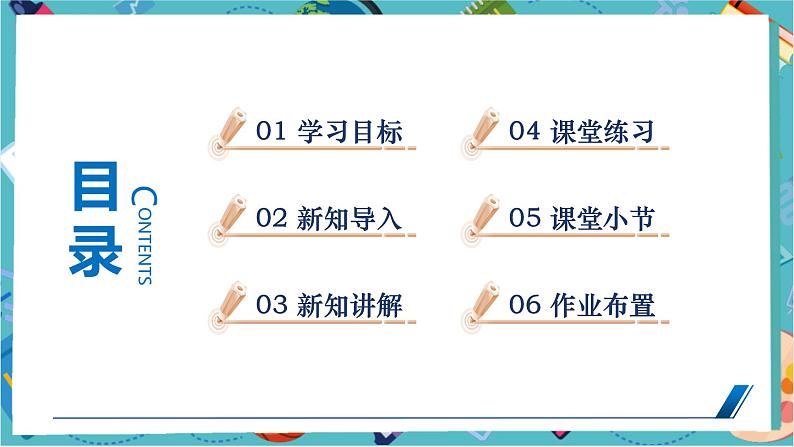 目录

CONTENTS

01 学习目标

02 新知导入

03 新知讲解

04 课堂练习

05 课堂小节

06 作业布置